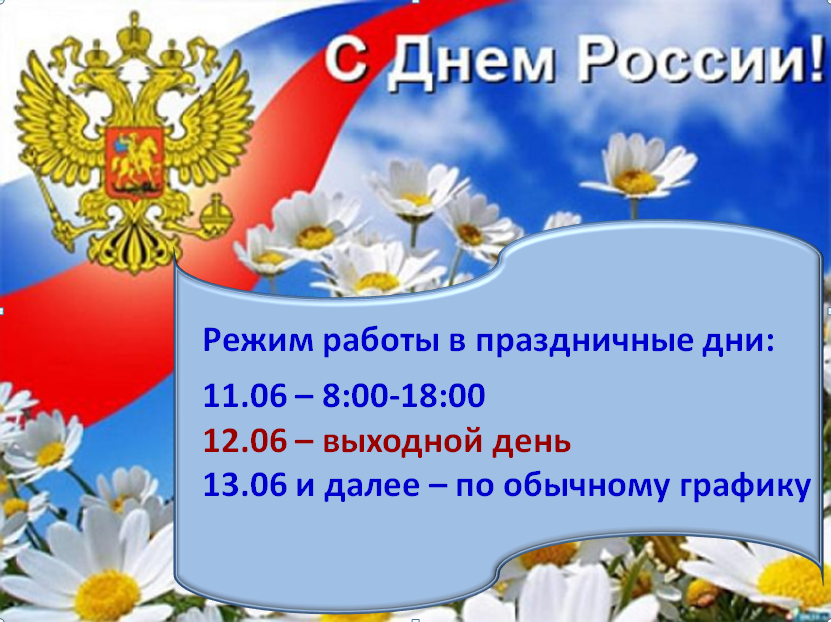 С Днем России!

Режим работы в праздничные дни:
11.06 – 8:00-18:00
12.06 – выходной день
13.06 и далее – по обычному графику